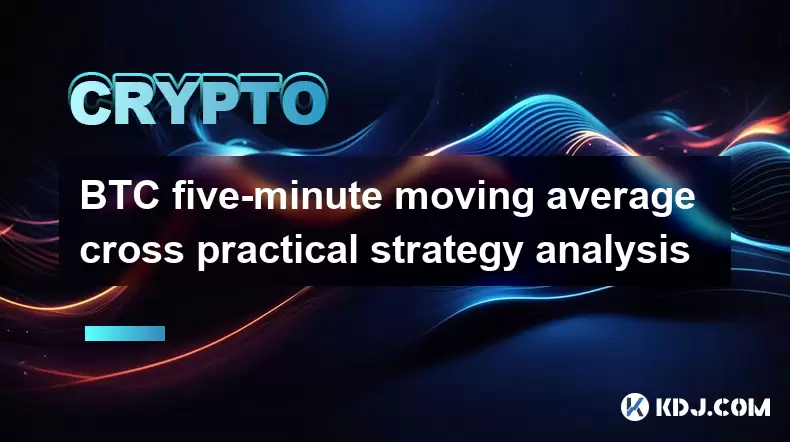 CRYPTO

BTC five-minute moving average cross practical strategy analysis

KDJ.COM